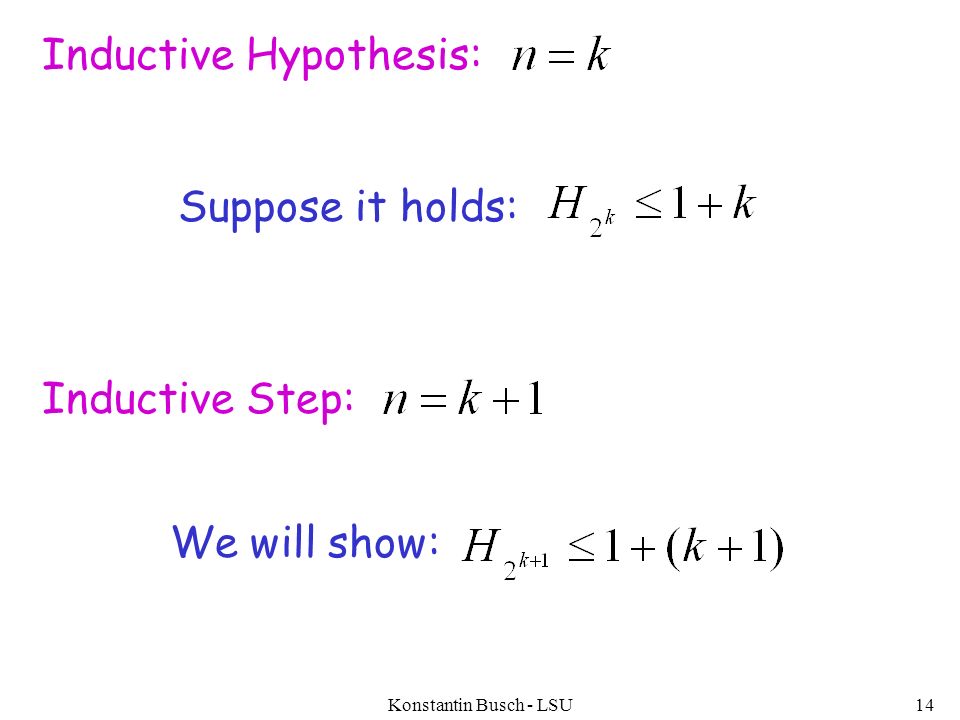 Inductive Hypothesis: $n = k$

Suppose it holds: $H_{2^k} \leq 1 + k$

Inductive Step: $n = k + 1$

We will show: $H_{2^{k+1}} \leq 1 + (k + 1)$

Konstantin Busch - LSU

14